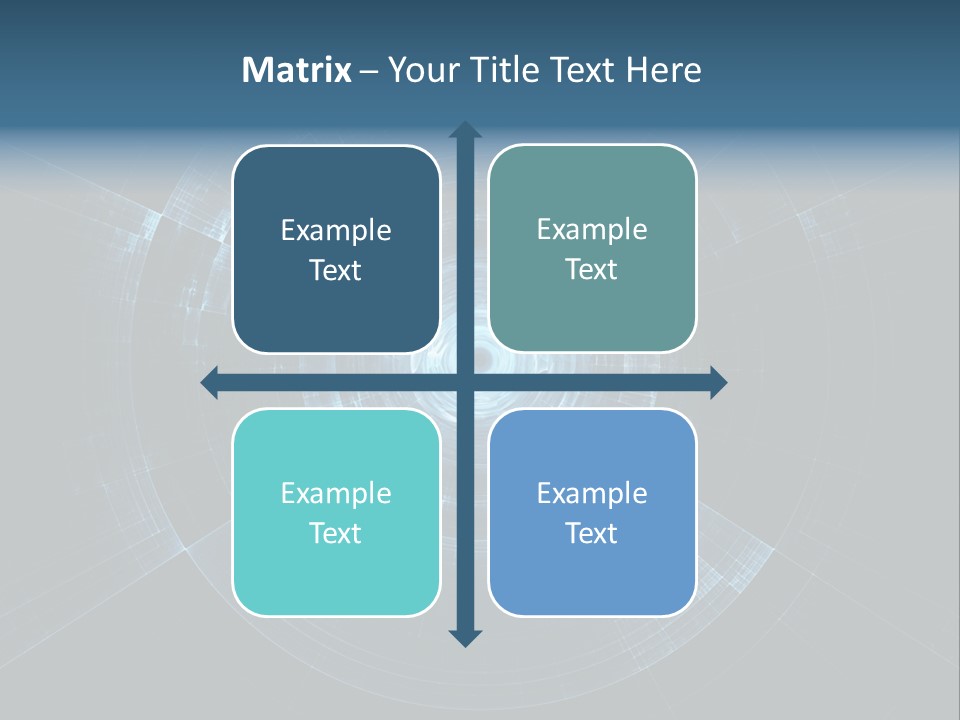 Matrix – Your Title Text Here

Example Text

Example Text

Example Text

Example Text